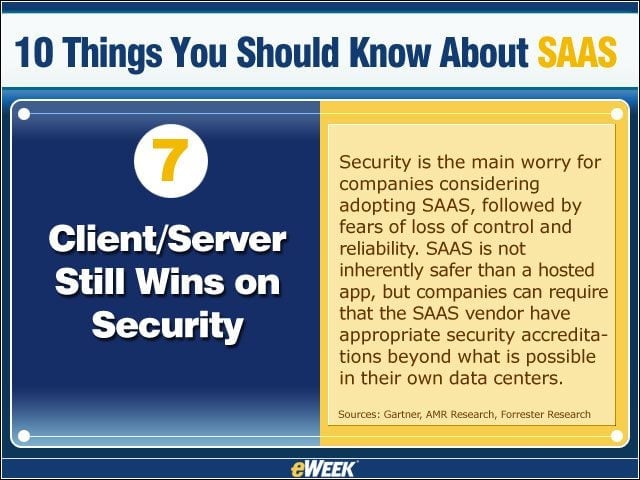 10 Things You Should Know About SAAS

7

Client/Server Still Wins on Security

Security is the main worry for companies considering adopting SAAS, followed by fears of loss of control and reliability. SAAS is not inherently safer than a hosted app, but companies can require that the SAAS vendor have appropriate security accreditations beyond what is possible in their own data centers.

Sources: Gartner, AMR Research, Forrester Research

eWEEK